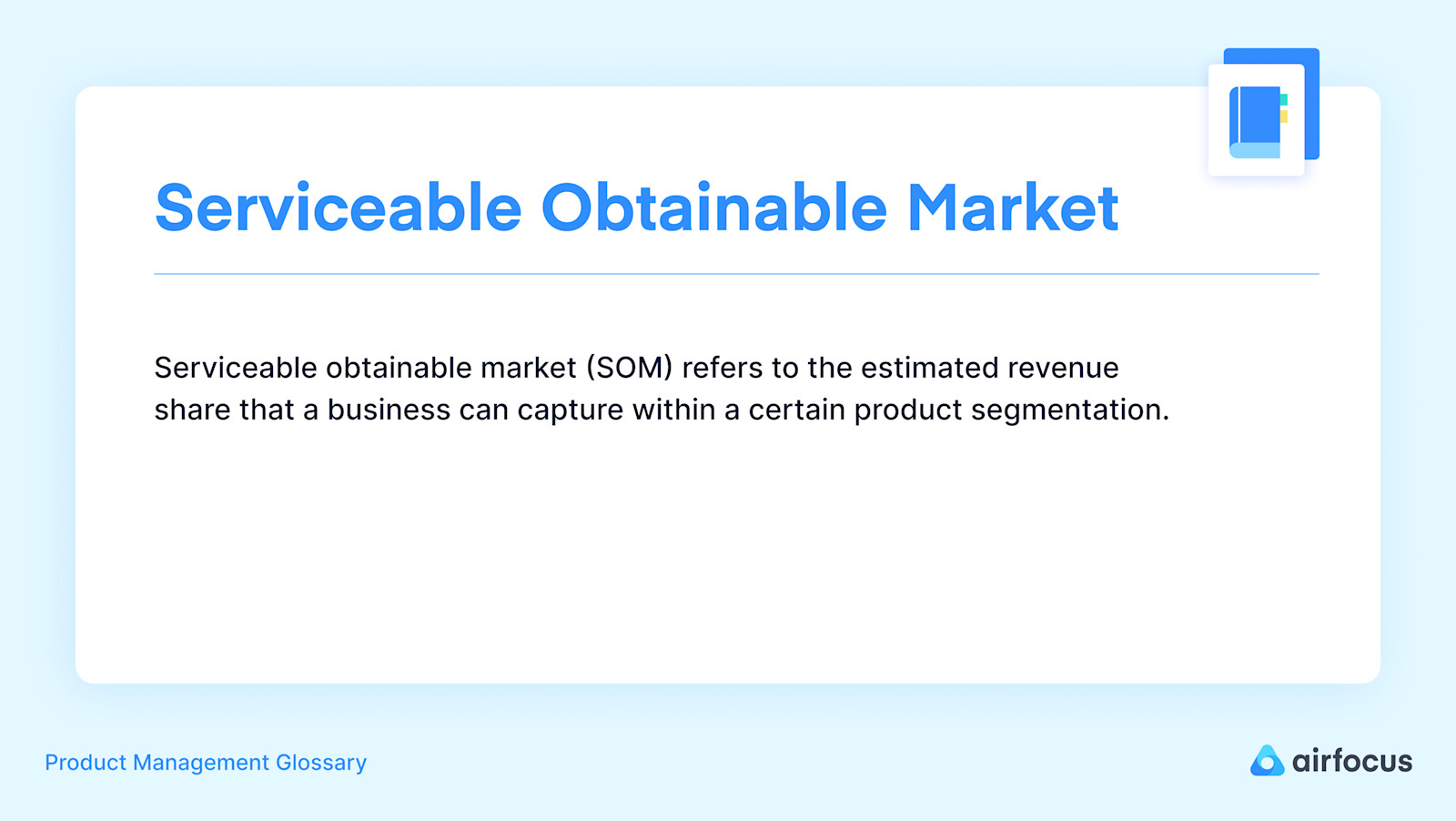 Serviceable Obtainable Market

Serviceable obtainable market (SOM) refers to the estimated revenue share that a business can capture within a certain product segmentation.

Product Management Glossary

airfocus